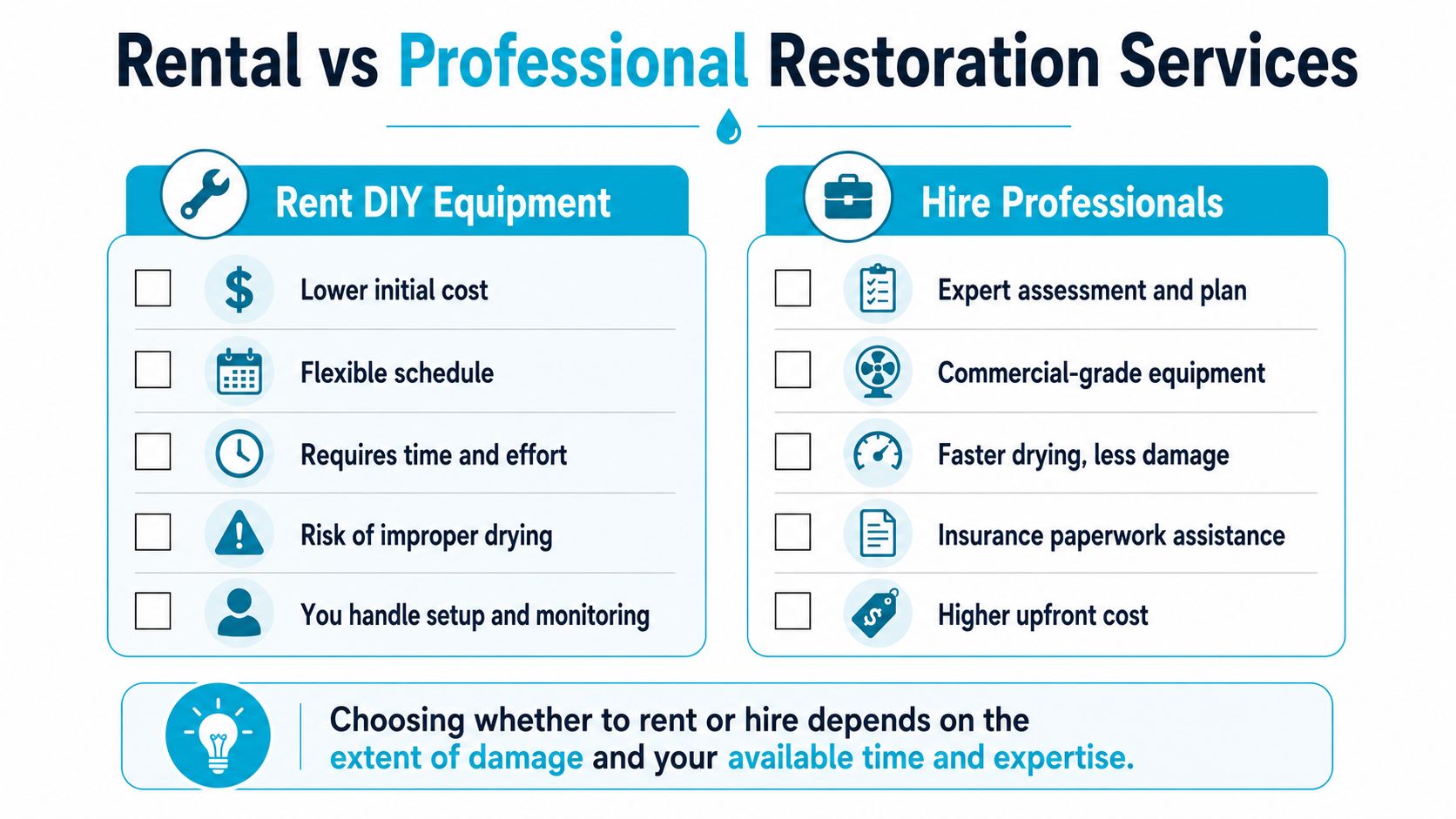 Rental vs Professional Restoration Services

Rent DIY Equipment

Lower initial cost

Flexible schedule

Requires time and effort

Risk of improper drying

You handle setup and monitoring

Hire Professionals

Expert assessment and plan

Commercial-grade equipment

Faster drying, less damage

Insurance paperwork assistance

Higher upfront cost

Choosing whether to rent or hire depends on the extent of damage and your available time and expertise.